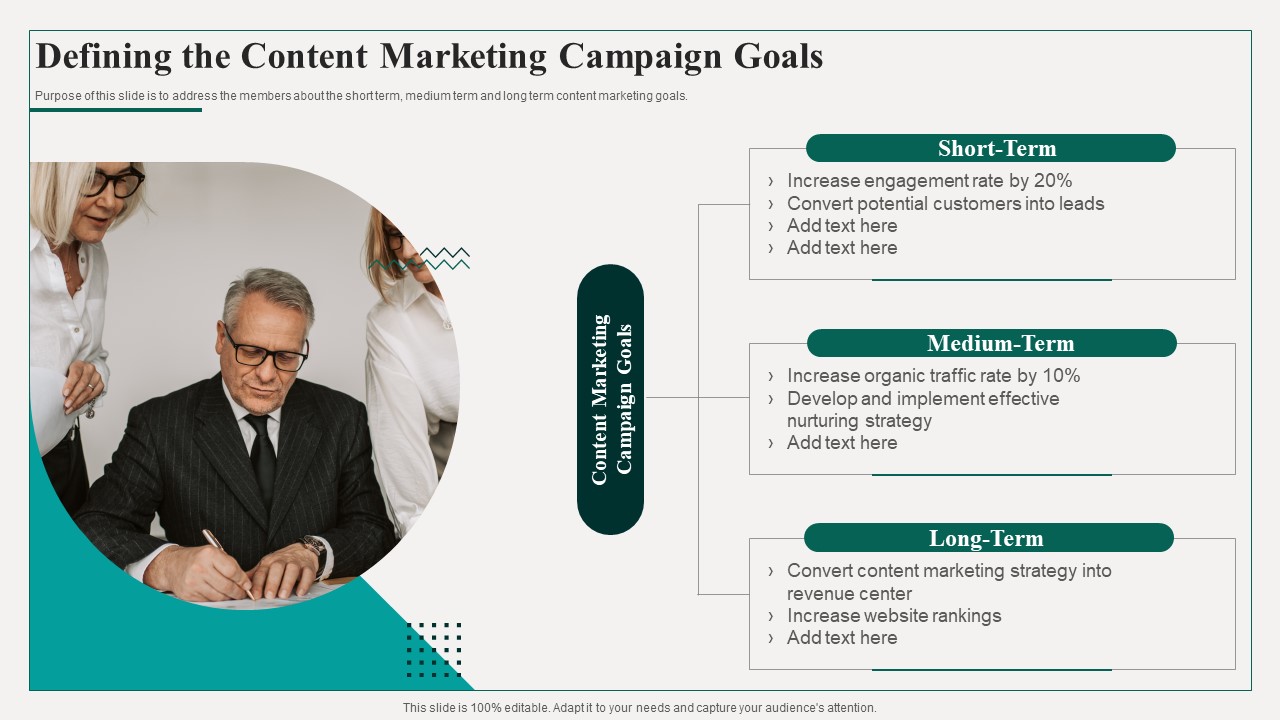 Defining the Content Marketing Campaign Goals

Purpose of this slide is to address the members about the short term, medium term and long term content marketing goals.

Content Marketing Campaign Goals

Short-Term

› Increase engagement rate by 20%
› Convert potential customers into leads
› Add text here
› Add text here

Medium-Term

› Increase organic traffic rate by 10%
› Develop and implement effective nurturing strategy
› Add text here

Long-Term

› Convert content marketing strategy into revenue center
› Increase website rankings
› Add text here

This slide is 100% editable. Adapt it to your needs and capture your audience's attention.